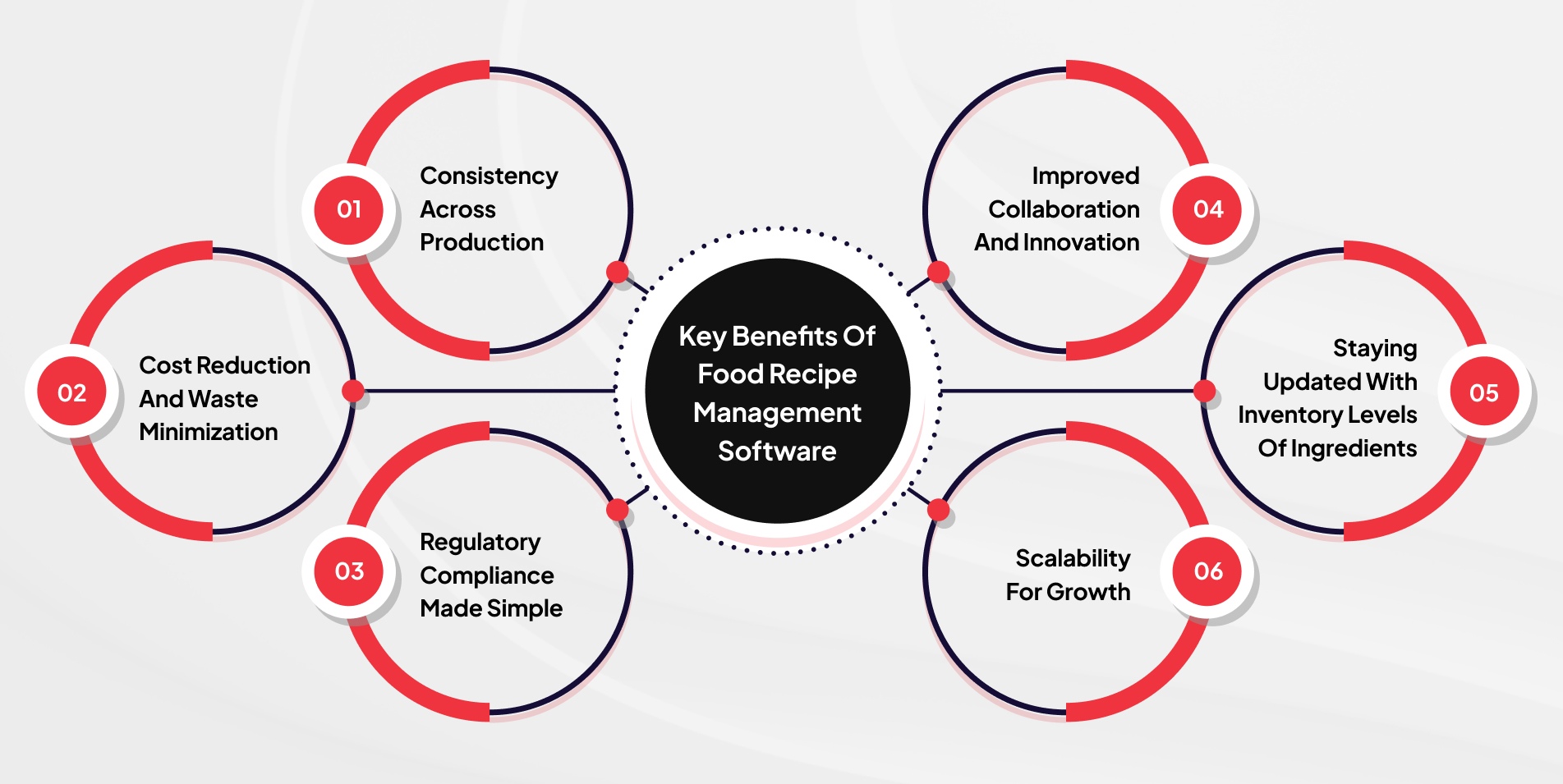 Key Benefits Of Food Recipe Management Software

01
Consistency Across Production

02
Cost Reduction And Waste Minimization

03
Regulatory Compliance Made Simple

04
Improved Collaboration And Innovation

05
Staying Updated With Inventory Levels Of Ingredients

06
Scalability For Growth